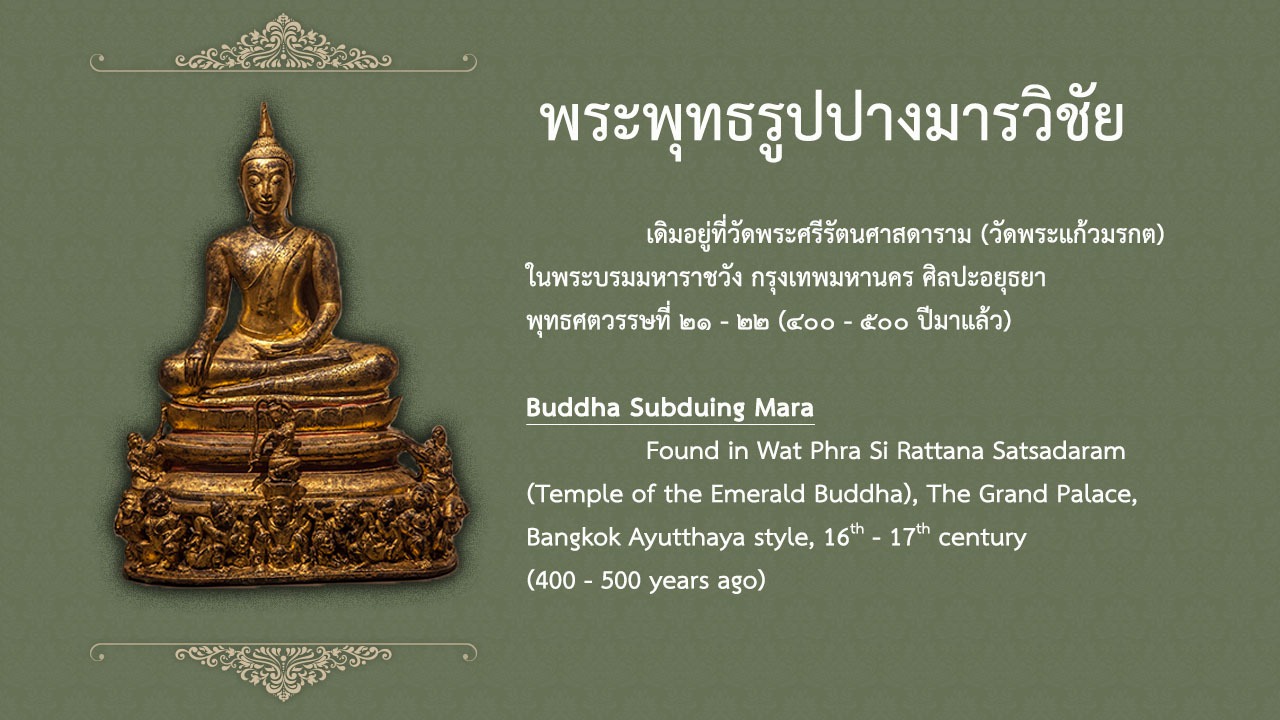 พระพุทธรูปปางมารวิชัย

เดิมอยู่ที่วัดพระศรีรัตนศาสดาราม (วัดพระแก้วมรกต) ในพระบรมมหาราชวัง กรุงเทพมหานคร ศิลปะอยุธยา พุทธศตวรรษที่ ๒๑ - ๒๒ (๔๐๐ - ๕๐๐ ปีมาแล้ว)

Buddha Subduing Mara

Found in Wat Phra Si Rattana Satsadaram (Temple of the Emerald Buddha), The Grand Palace, Bangkok Ayutthaya style, 16$^{th}$ - 17$^{th}$ century (400 - 500 years ago)